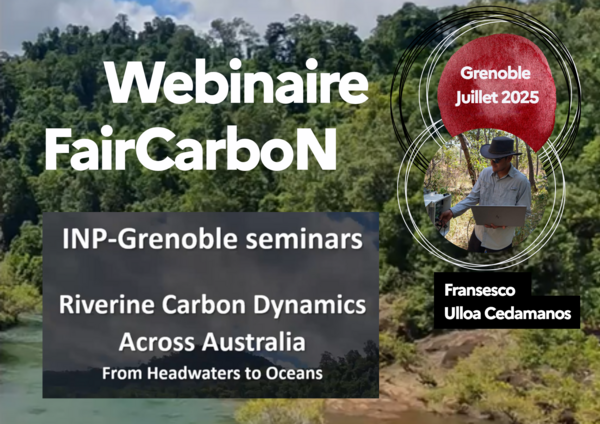 Webinaire FairCarboN

Grenoble Juillet 2025

INP-Grenoble seminars

Riverine Carbon Dynamics Across Australia
From Headwaters to Oceans

Fransesco Ulloa Cedamanos